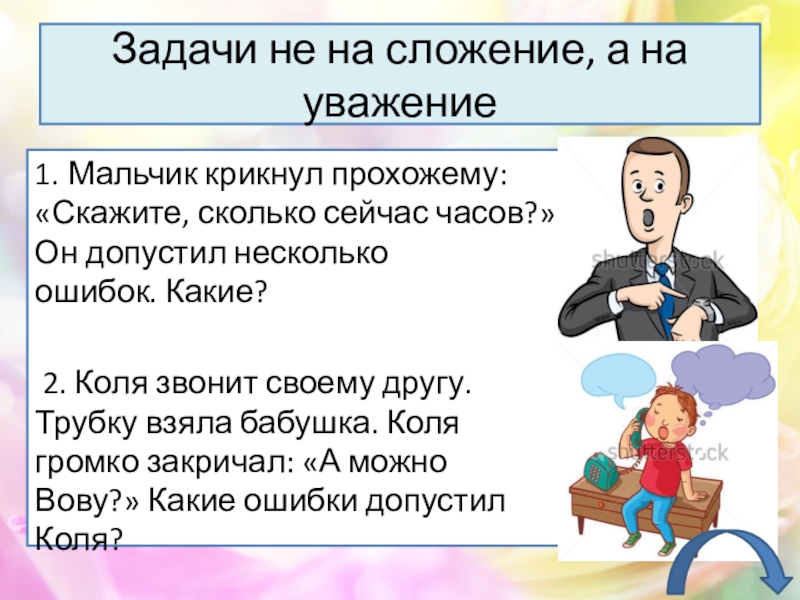 Задачи не на сложение, а на уважение

1. Мальчик крикнул прохожему: «Скажите, сколько сейчас часов?» Он допустил несколько ошибок. Какие?

2. Коля звонит своему другу. Трубку взяла бабушка. Коля громко закричал: «А можно Вову?» Какие ошибки допустил Коля?

shutterstock

shutterstock